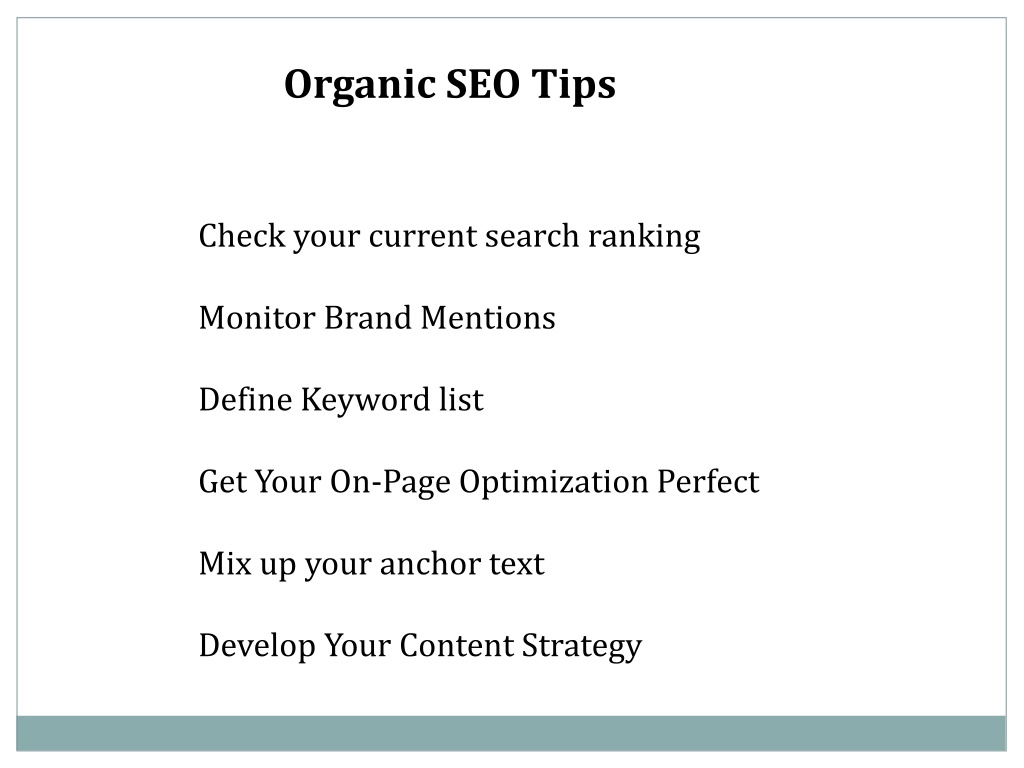 Organic SEO Tips

Check your current search ranking

Monitor Brand Mentions

Define Keyword list

Get Your On-Page Optimization Perfect

Mix up your anchor text

Develop Your Content Strategy